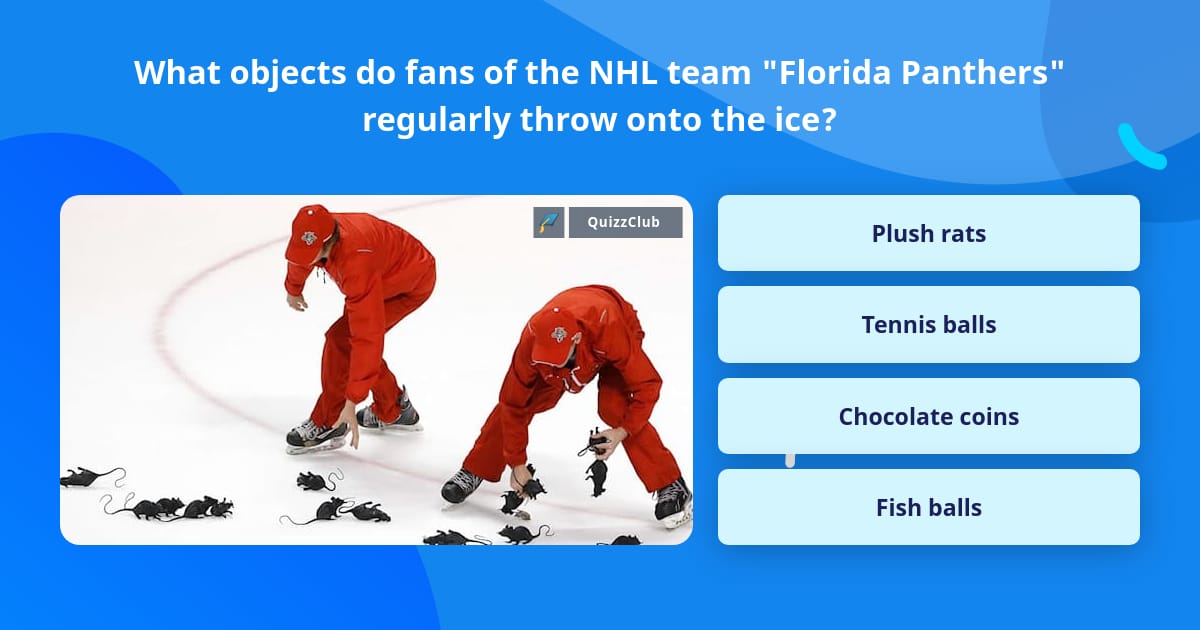 What objects do fans of the NHL team "Florida Panthers" regularly throw onto the ice?

QuizzClub

Plush rats

Tennis balls

Chocolate coins

Fish balls